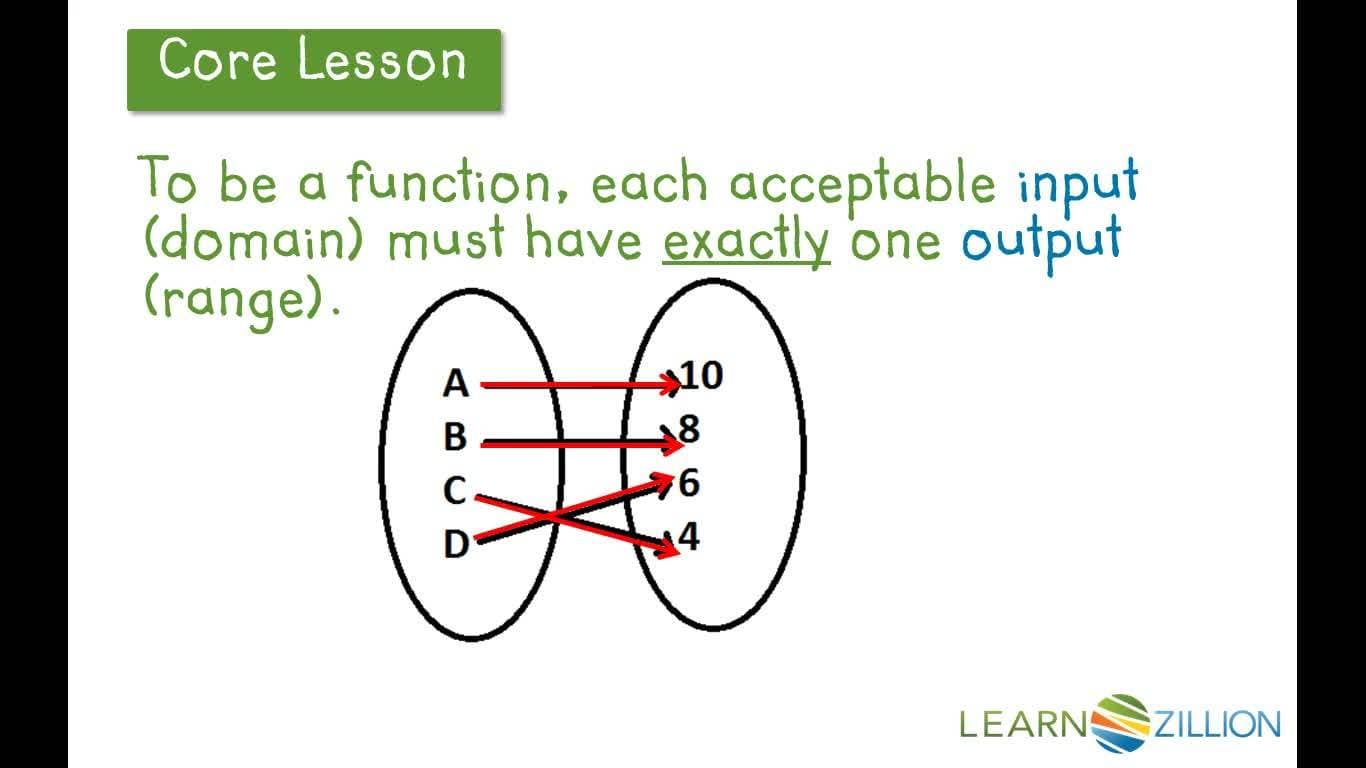 Core Lesson

To be a function, each acceptable input (domain) must have exactly one output (range).

A
B
C
D

10
8
6
4

LEARNZILLION